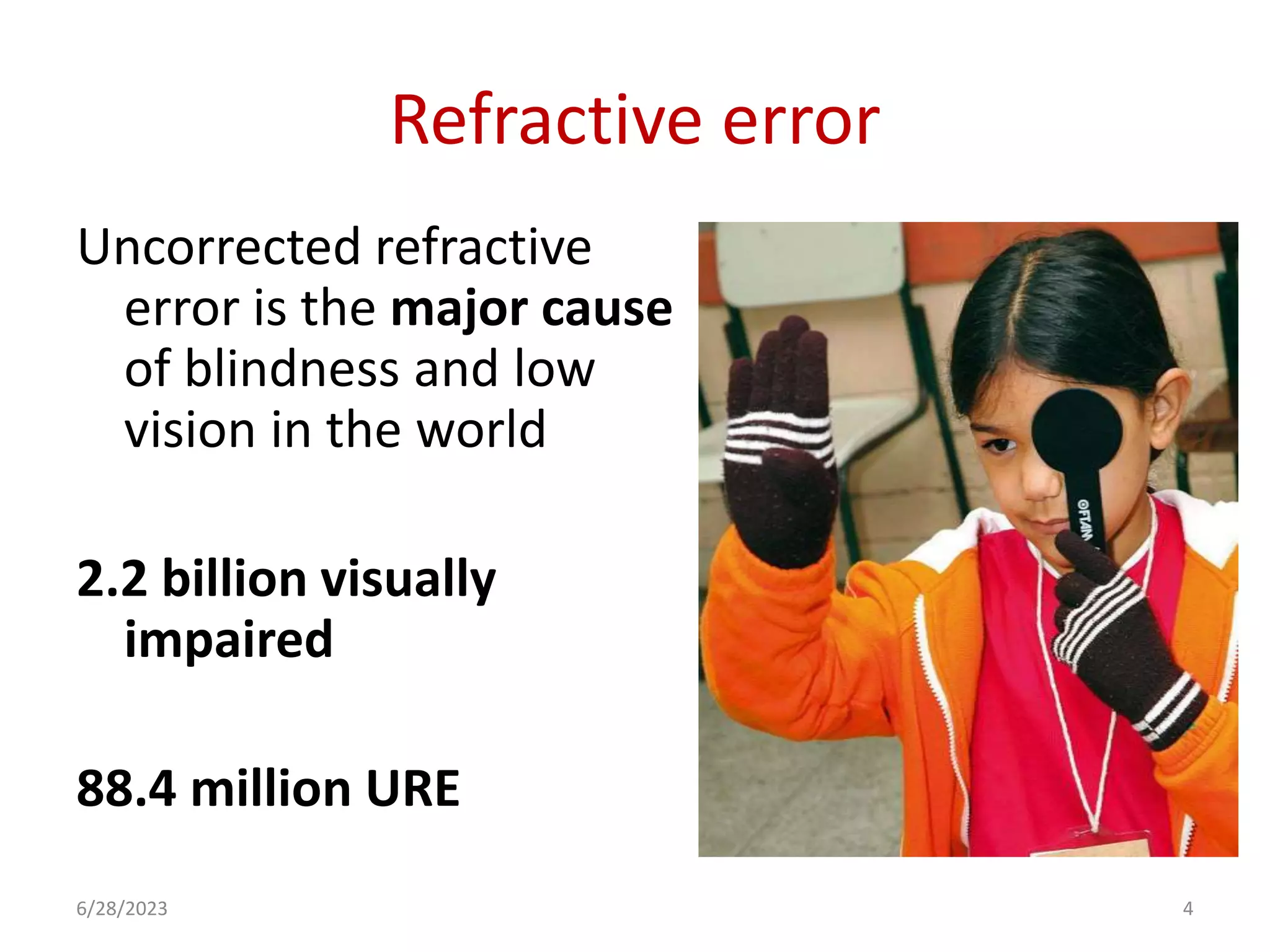 Refractive error

Uncorrected refractive error is the major cause of blindness and low vision in the world

2.2 billion visually impaired

88.4 million URE

OFTAM

6/28/2023

4